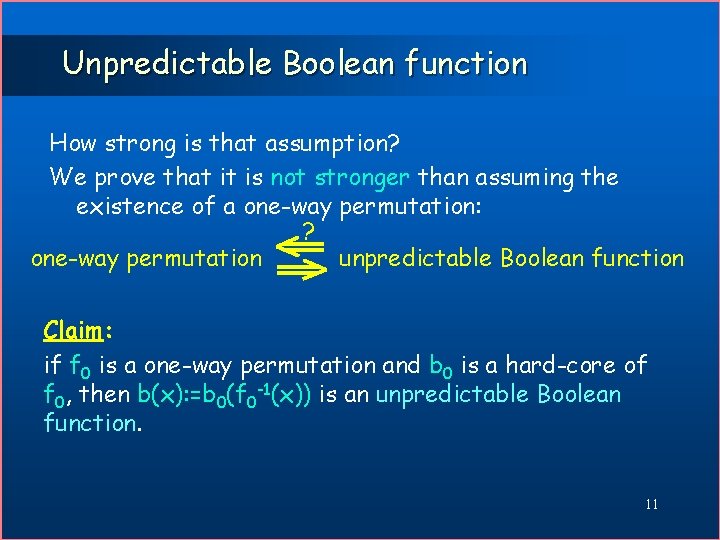 Unpredictable Boolean function

How strong is that assumption?

We prove that it is not stronger than assuming the existence of a one-way permutation:

one-way permutation $\overset{?}{\Leftarrow}$ $\Rightarrow$ unpredictable Boolean function

Claim:

if $f_0$ is a one-way permutation and $b_0$ is a hard-core of $f_0$, then $b(x):=b_0(f_0^{-1}(x))$ is an unpredictable Boolean function.

11